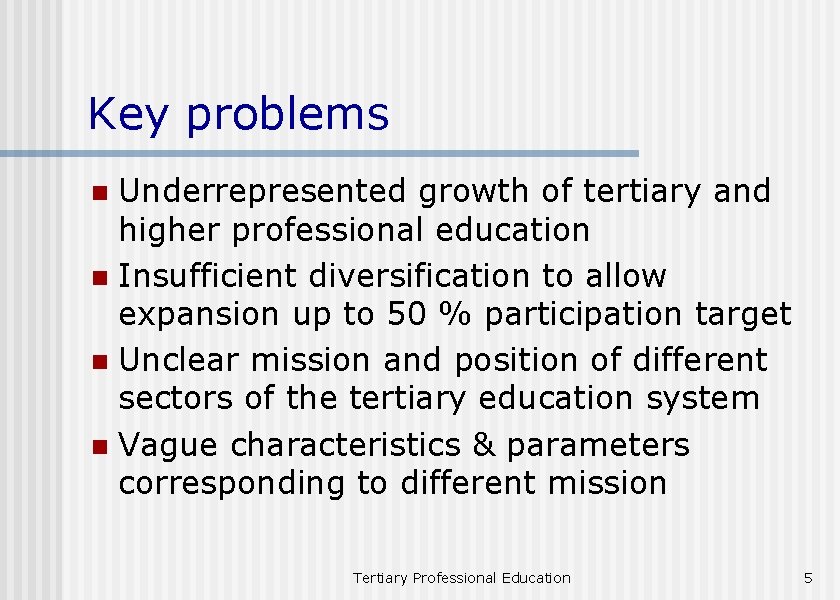 Key problems

- Underrepresented growth of tertiary and higher professional education
- Insufficient diversification to allow expansion up to 50 % participation target
- Unclear mission and position of different sectors of the tertiary education system
- Vague characteristics & parameters corresponding to different mission

Tertiary Professional Education

5